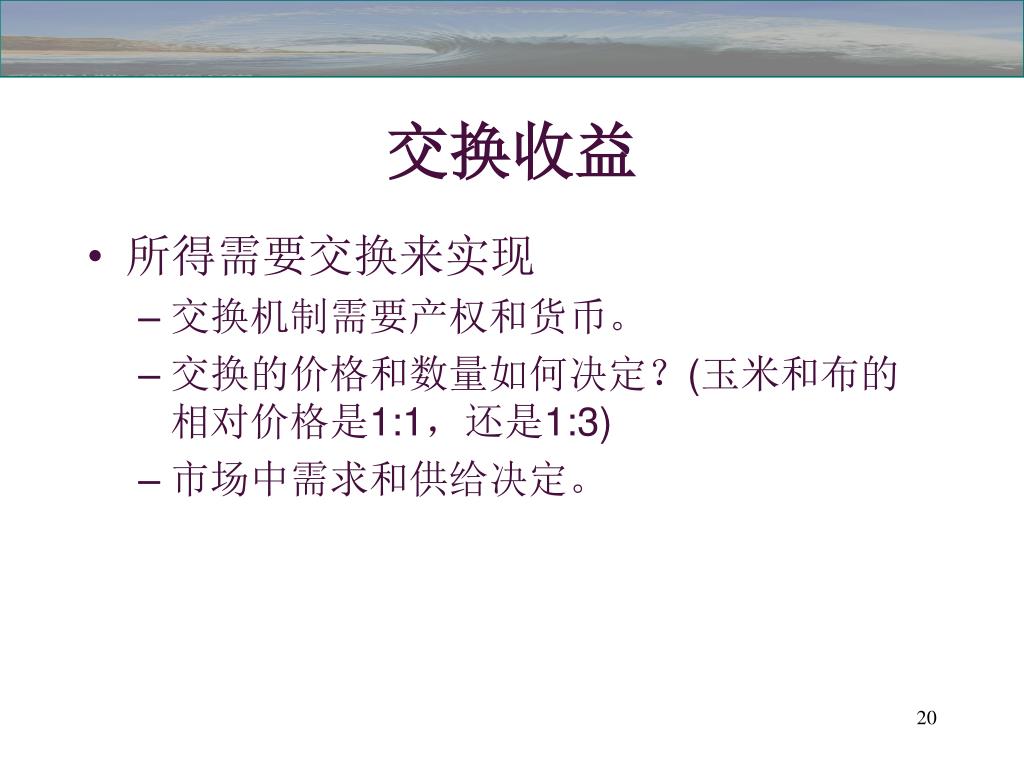 交换收益

• 所得需要交换来实现
– 交换机制需要产权和货币。
– 交换的价格和数量如何决定？(玉米和布的相对价格是1:1，还是1:3)
– 市场中需求和供给决定。

20